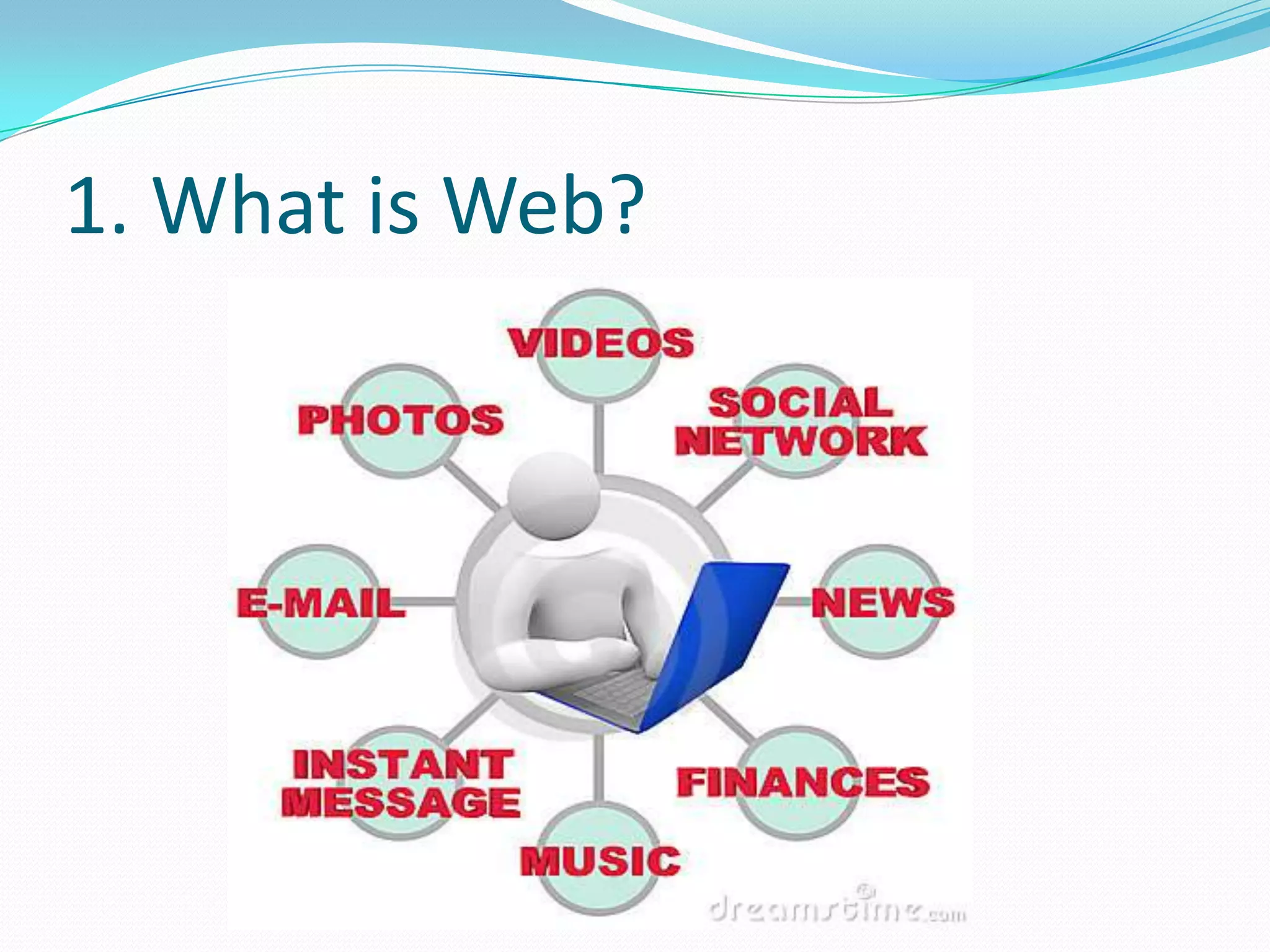 1. What is Web?

VIDEOS

PHOTOS

SOCIAL NETWORK

E-MAIL

NEWS

INSTANT MESSAGE

FINANCES

MUSIC

dreamstime.com